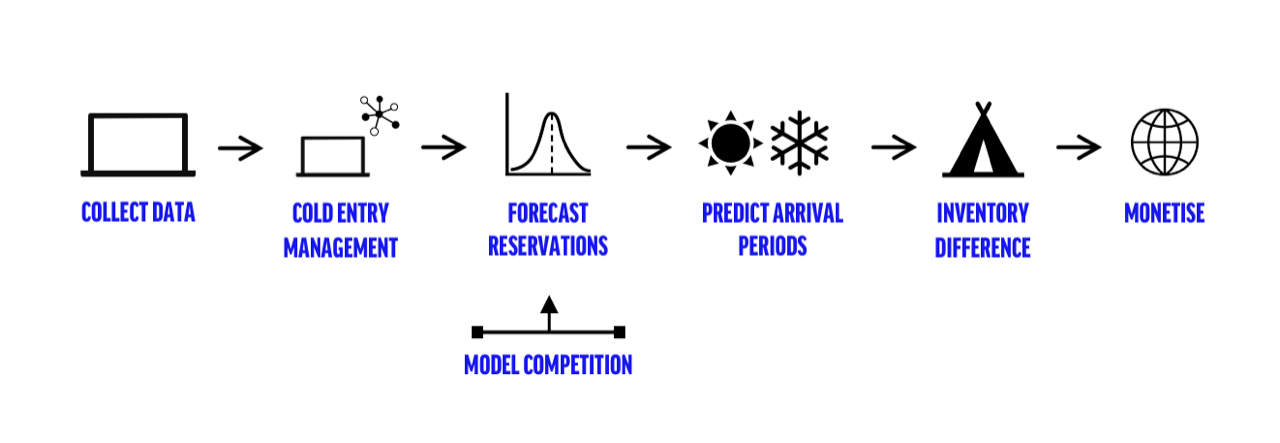 COLLECT DATA

COLD ENTRY MANAGEMENT

FORECAST RESERVATIONS

PREDICT ARRIVAL PERIODS

INVENTORY DIFFERENCE

MONETISE

MODEL COMPETITION